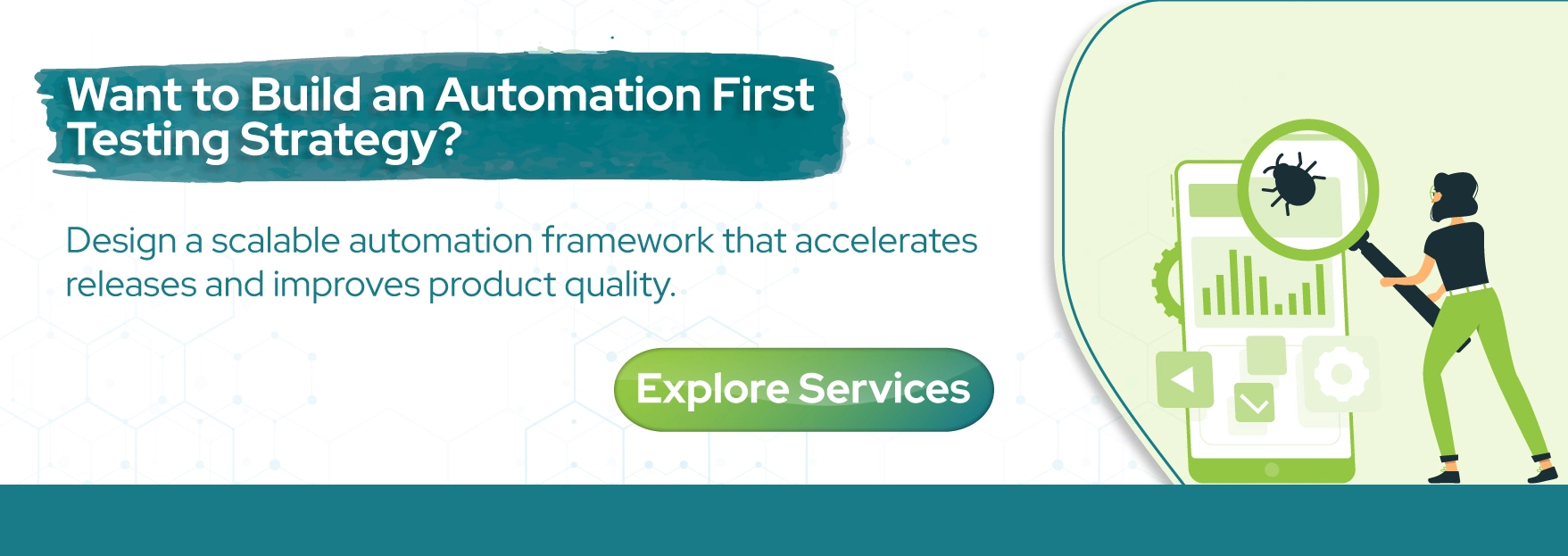 Want to Build an Automation First Testing Strategy?

Design a scalable automation framework that accelerates releases and improves product quality.

Explore Services